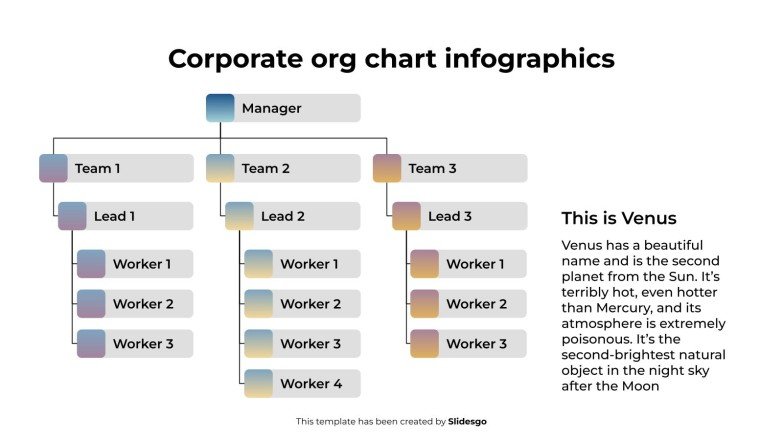 Corporate org chart infographics

Manager

Team 1

Lead 1

Worker 1

Worker 2

Worker 3

Team 2

Lead 2

Worker 1

Worker 2

Worker 3

Worker 4

Team 3

Lead 3

Worker 1

Worker 2

Worker 3

This is Venus

Venus has a beautiful name and is the second planet from the Sun. It's terribly hot, even hotter than Mercury, and its atmosphere is extremely poisonous. It's the second-brightest natural object in the night sky after the Moon

This template has been created by Slidesgo